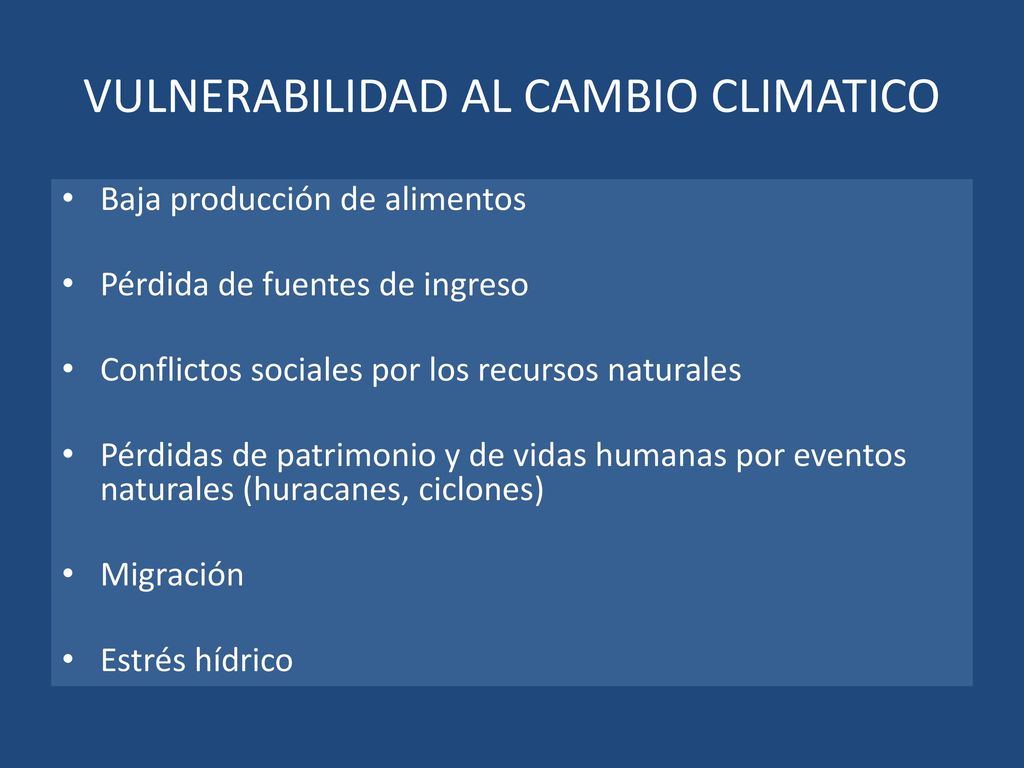 VULNERABILIDAD AL CAMBIO CLIMATICO

• Baja producción de alimentos

• Pérdida de fuentes de ingreso

• Conflictos sociales por los recursos naturales

• Pérdidas de patrimonio y de vidas humanas por eventos naturales (huracanes, ciclones)

• Migración

• Estrés hídrico